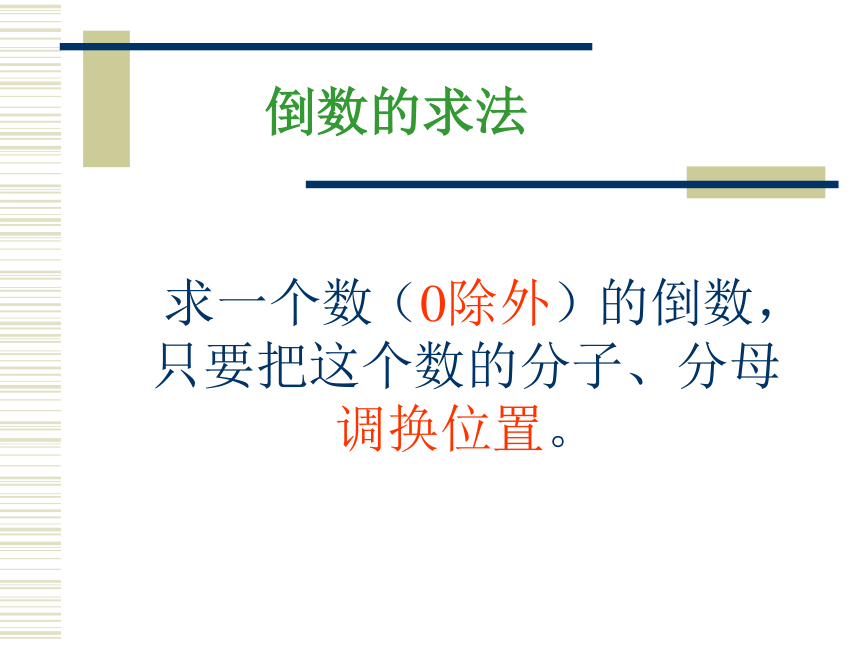 倒数的求法

求一个数（0除外）的倒数，只要把这个数的分子、分母调换位置。